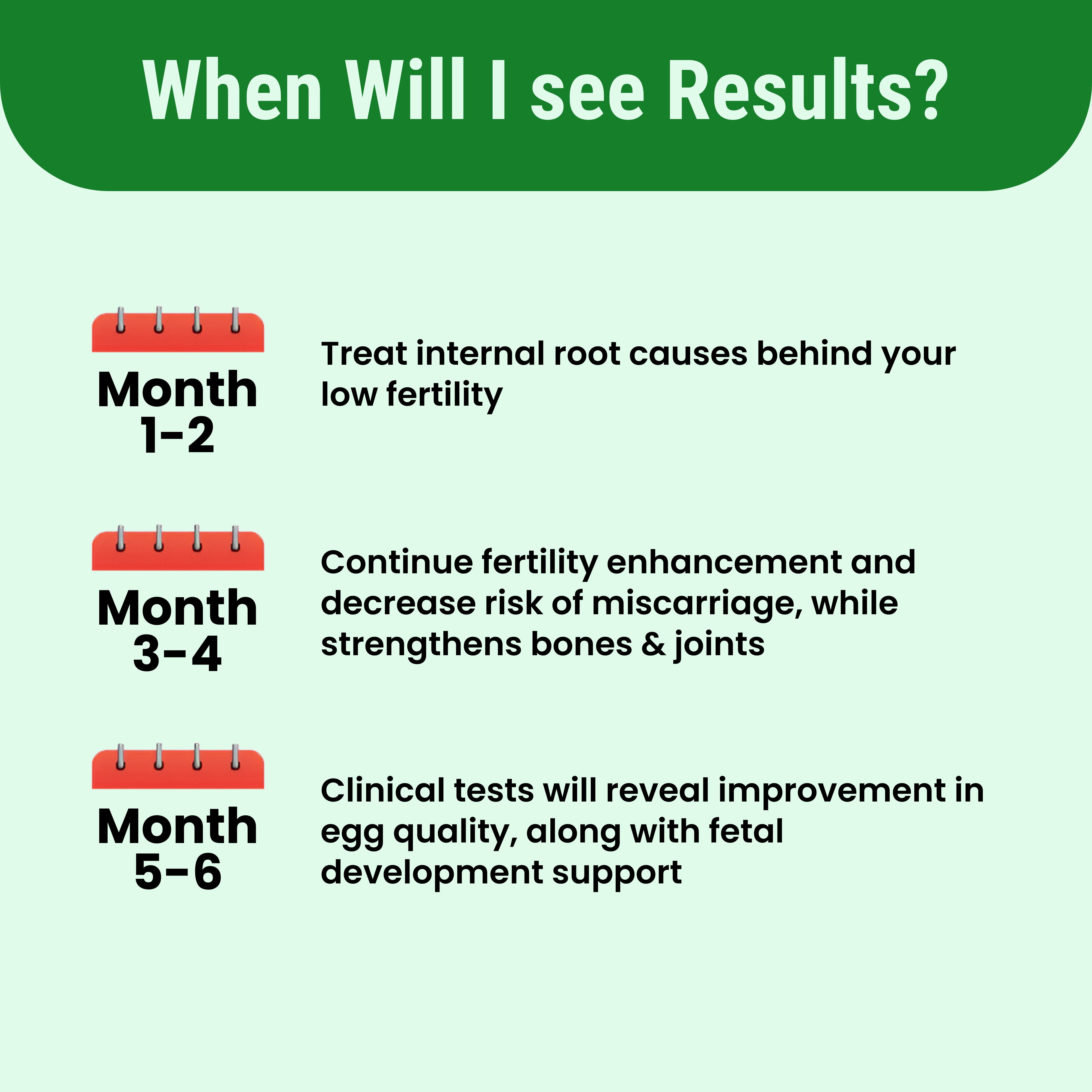 When Will I see Results?

Month 1-2

Treat internal root causes behind your low fertility

Month 3-4

Continue fertility enhancement and decrease risk of miscarriage, while strengthens bones & joints

Month 5-6

Clinical tests will reveal improvement in egg quality, along with fetal development support